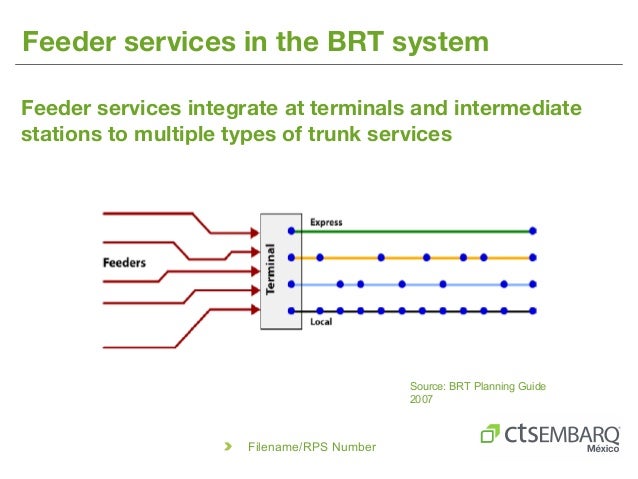 Feeder services in the BRT system

Feeder services integrate at terminals and intermediate stations to multiple types of trunk services

Feeders

Terminal

Express

Local

Source: BRT Planning Guide 2007

Filename/RPS Number

ctsEMBARQ México